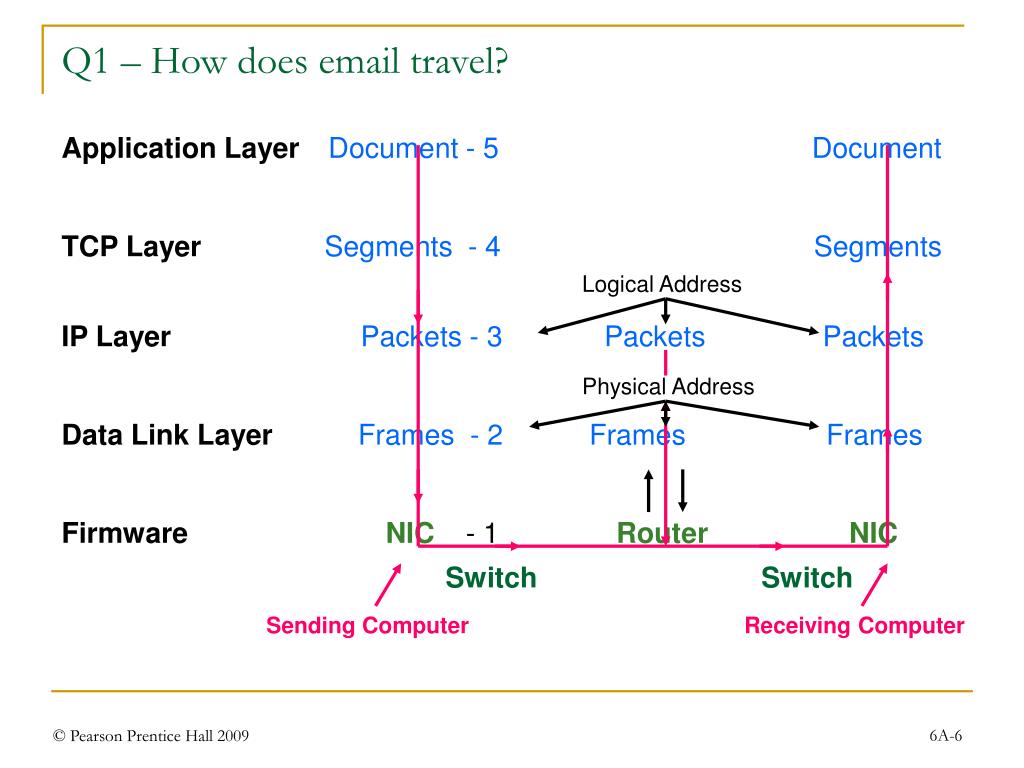 Q1 – How does email travel?

Application Layer Document - 5 Document

TCP Layer Segments - 4 Segments

Logical Address

IP Layer Packets - 3 Packets Packets

Physical Address

Data Link Layer Frames - 2 Frames Frames

Firmware NIC - 1 Router NIC

Switch Switch

Sending Computer Receiving Computer

© Pearson Prentice Hall 2009

6A-6